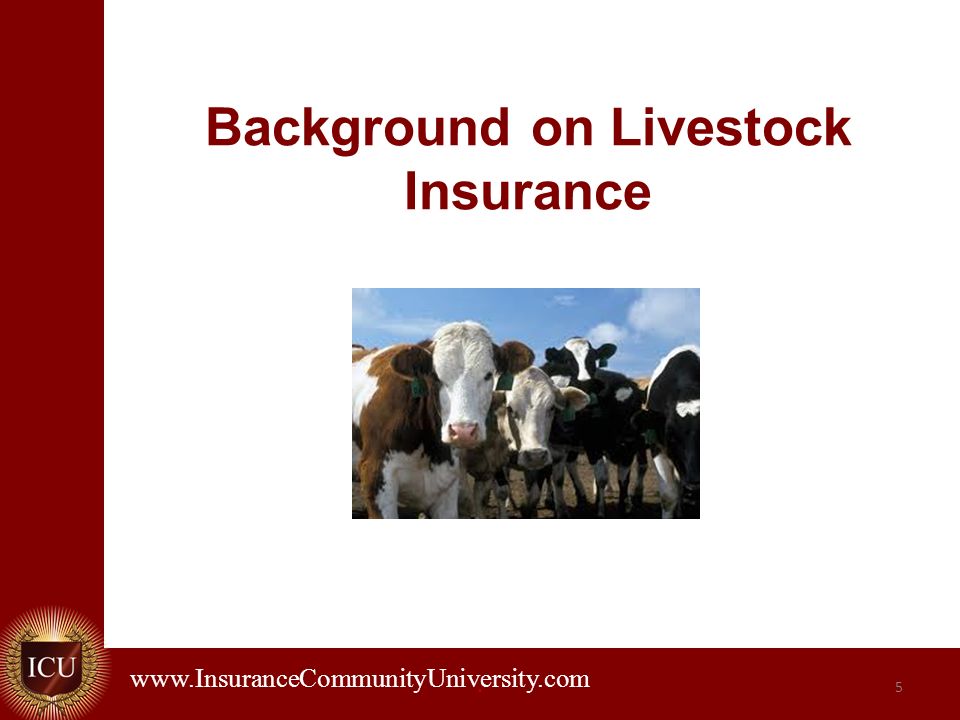 Background on Livestock Insurance

ICU

www.InsuranceCommunityUniversity.com

5